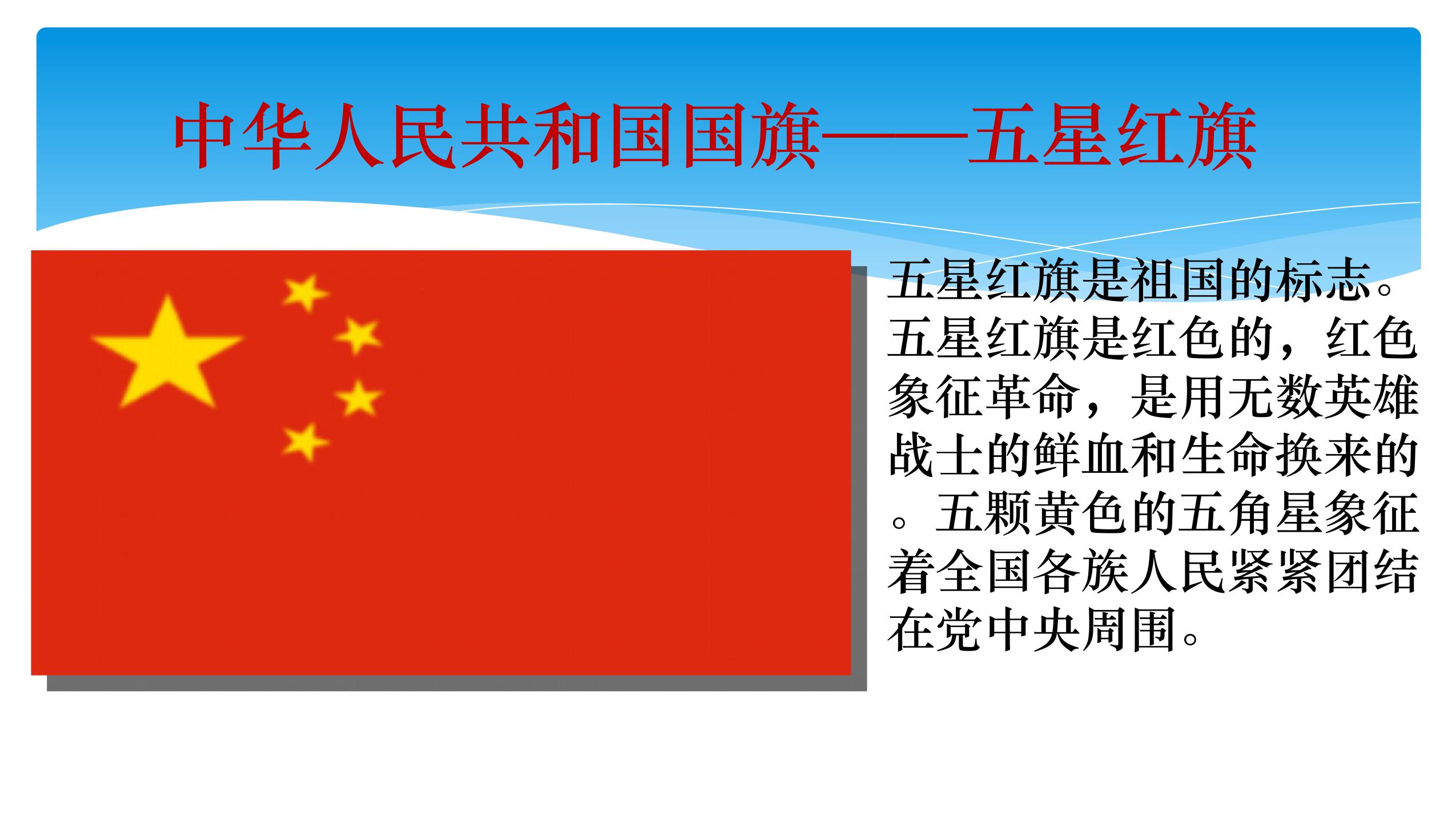 中华人民共和国国旗——五星红旗

五星红旗是祖国的标志。五星红旗是红色的，红色象征革命，是用无数英雄战士的鲜血和生命换来的。五颗黄色的五角星象征着全国各族人民紧紧团结在党中央周围。